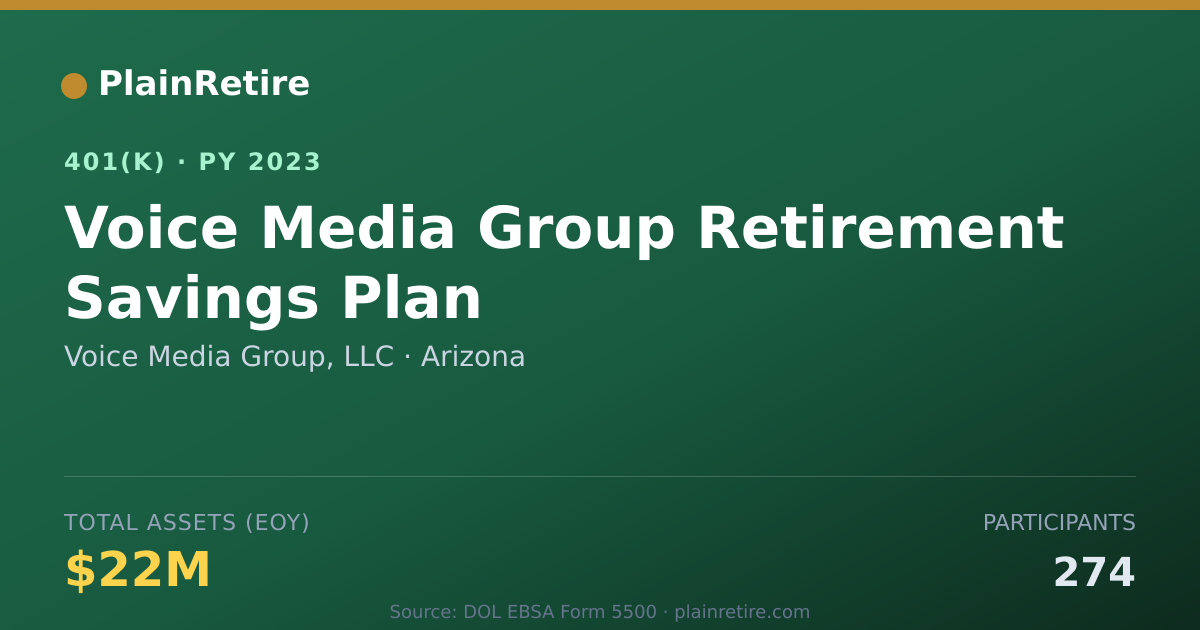 PlainRetire

401(K) · PY 2023

Voice Media Group Retirement Savings Plan

Voice Media Group, LLC · Arizona

TOTAL ASSETS (EOY)

$22M

PARTICIPANTS

274

Source: DOL EBSA Form 5500 · plainretire.com